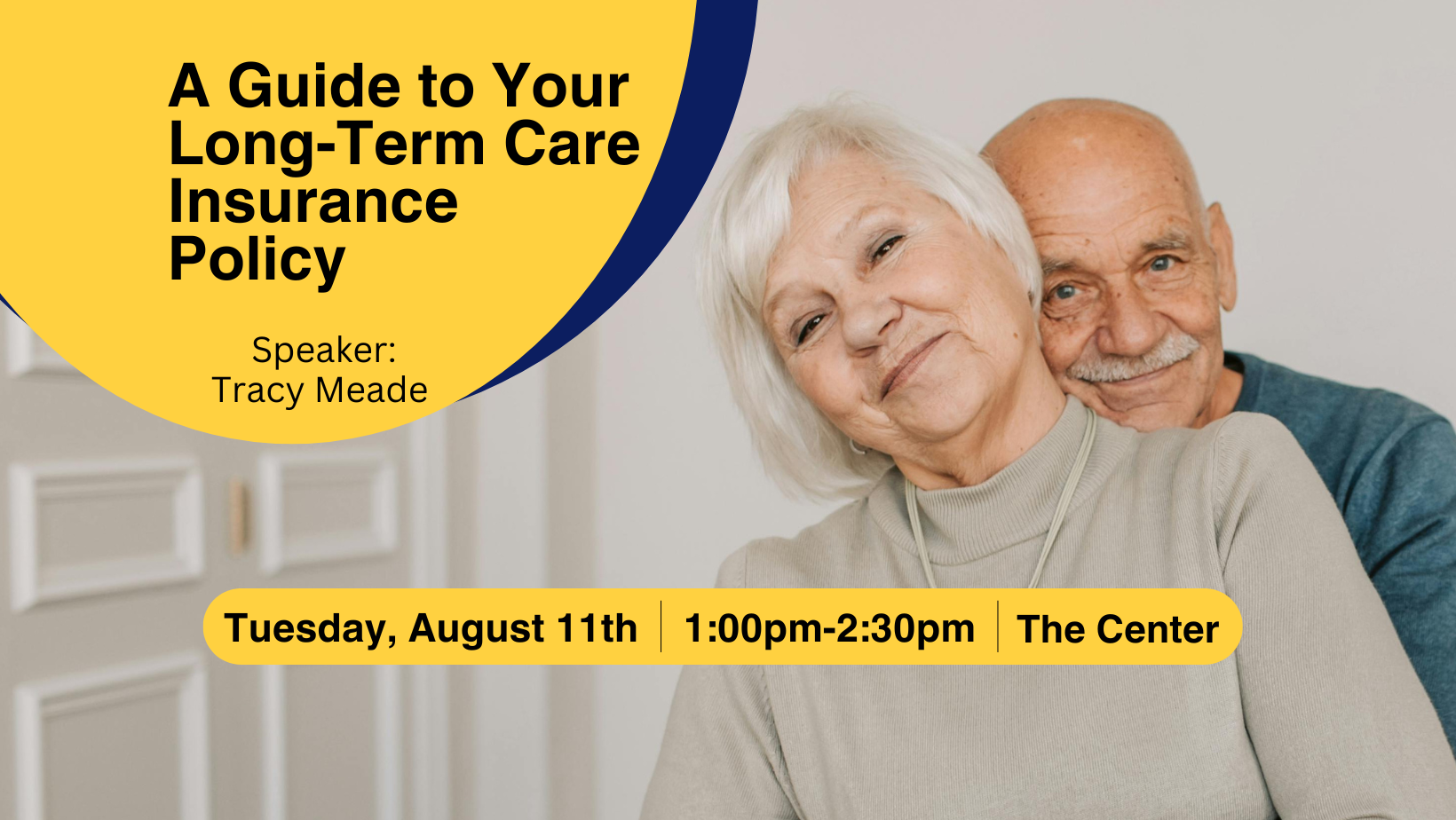 A Guide to Your Long-Term Care Insurance Policy

Speaker:
Tracy Meade

Tuesday, August 11th | 1:00pm-2:30pm | The Center